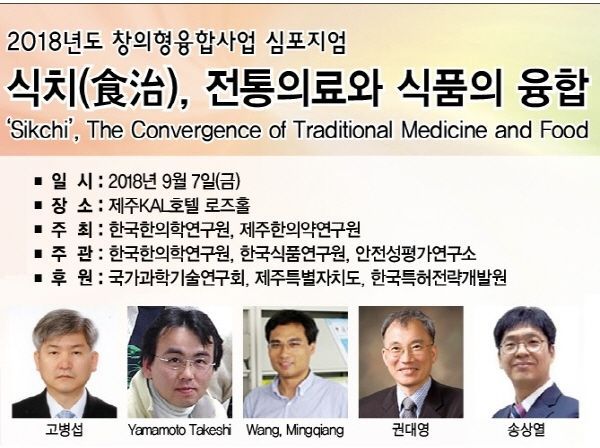 2018년도 창의형융합사업 심포지엄

식치(食治), 전통의료와 식품의 융합

'Sikchi', The Convergence of Traditional Medicine and Food

■ 일 시 : 2018년 9월 7일(금)
■ 장 소 : 제주KAL호텔 로즈홀
■ 주 최 : 한국한의학연구원, 제주한의약연구원
■ 주 관 : 한국한의학연구원, 한국식품연구원, 안전성평가연구소
■ 후 원 : 국가과학기술연구회, 제주특별자치도, 한국특허전략개발원

고병섭
Yamamoto Takeshi
Wang, Mingqiang
권대영
송상열